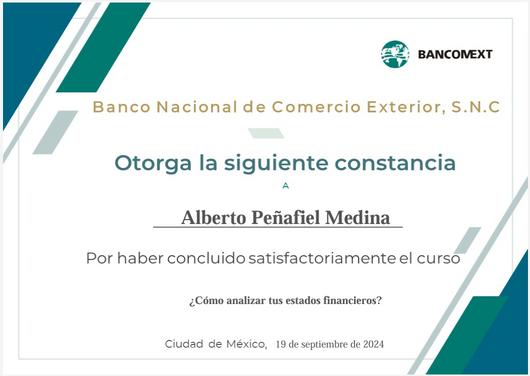 BANCOMEXT

Banco Nacional de Comercio Exterior, S.N.C

Otorga la siguiente constancia

A

Alberto Peñafiel Medina

Por haber concluido satisfactoriamente el curso

¿Cómo analizar tus estados financieros?

Ciudad de México, 19 de septiembre de 2024